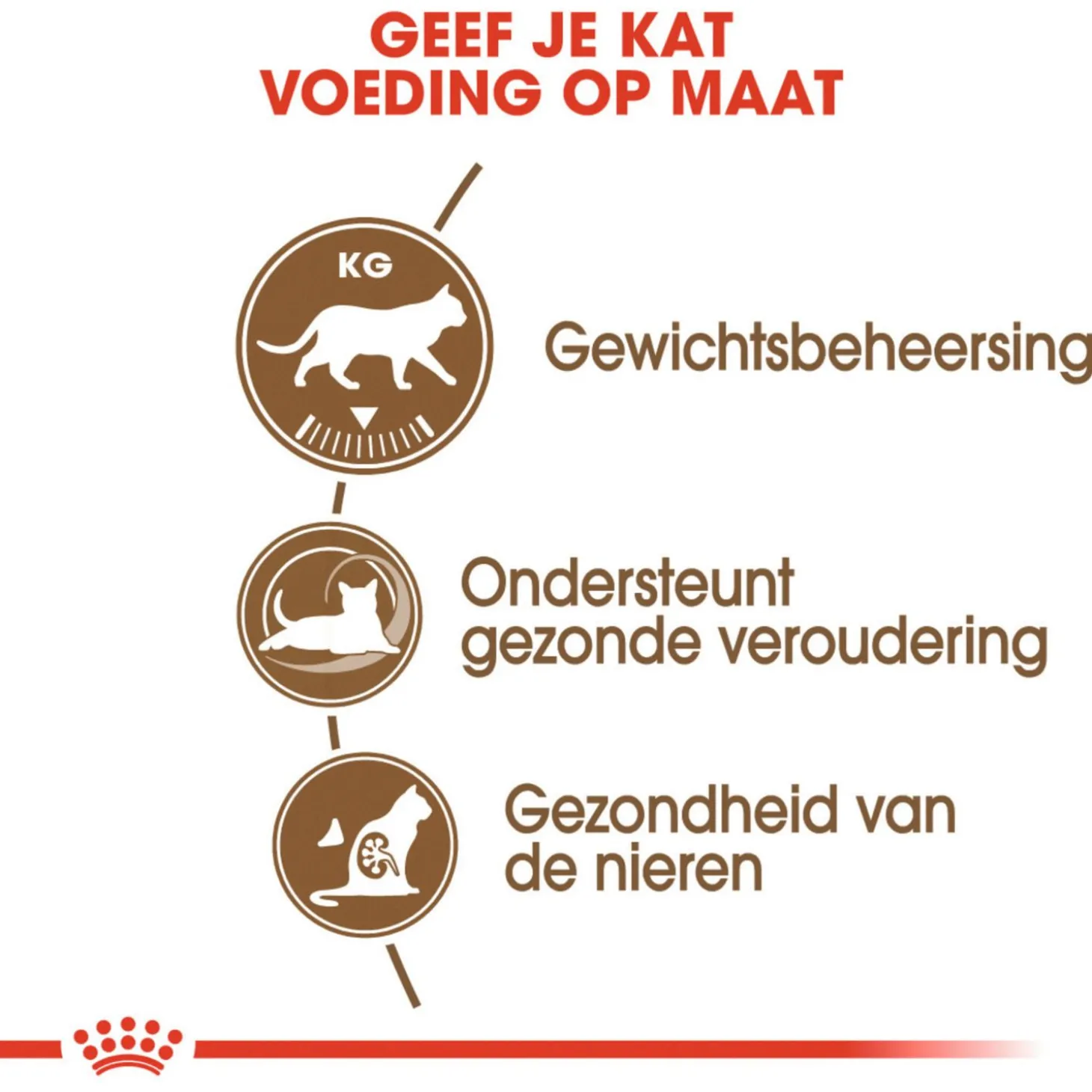 GEEF JE KAT VOEDING OP MAAT

KG

Gewichtsbeheersing

Ondersteunt gezonde veroudering

Gezondheid van de nieren